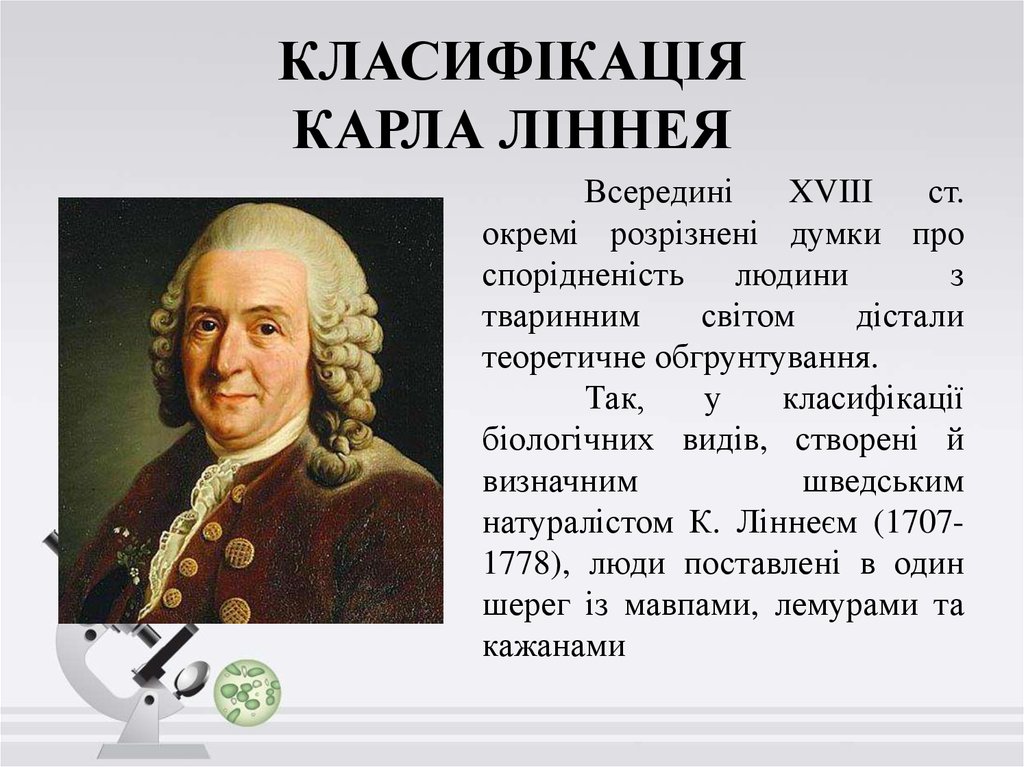 КЛАСИФІКАЦІЯ КАРЛА ЛІННЕЯ

Всередині XVIII ст. окремі розрізнені думки про спорідненість людини з тваринним світом дістали теоретичне обгрунтування.

Так, у класифікації біологічних видів, створені й визначним шведським натуралістом К. Ліннеєм (1707-1778), люди поставлені в один шерег із мавпами, лемурами та кажанами